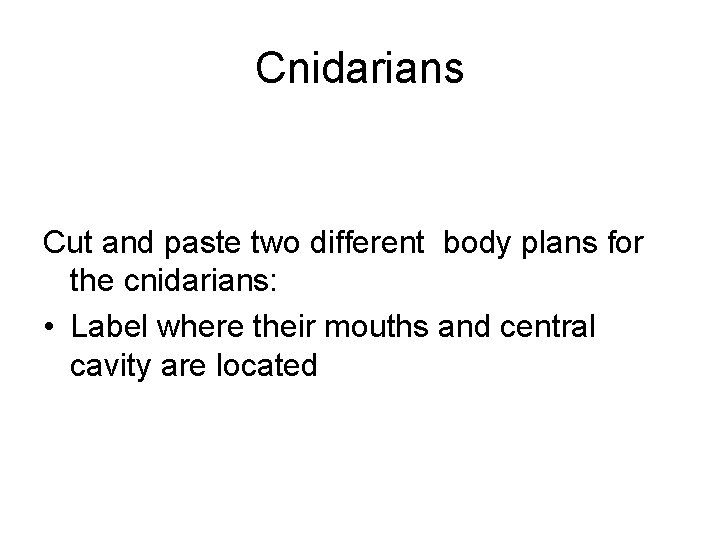 Cnidarians

Cut and paste two different body plans for the cnidarians:

• Label where their mouths and central cavity are located